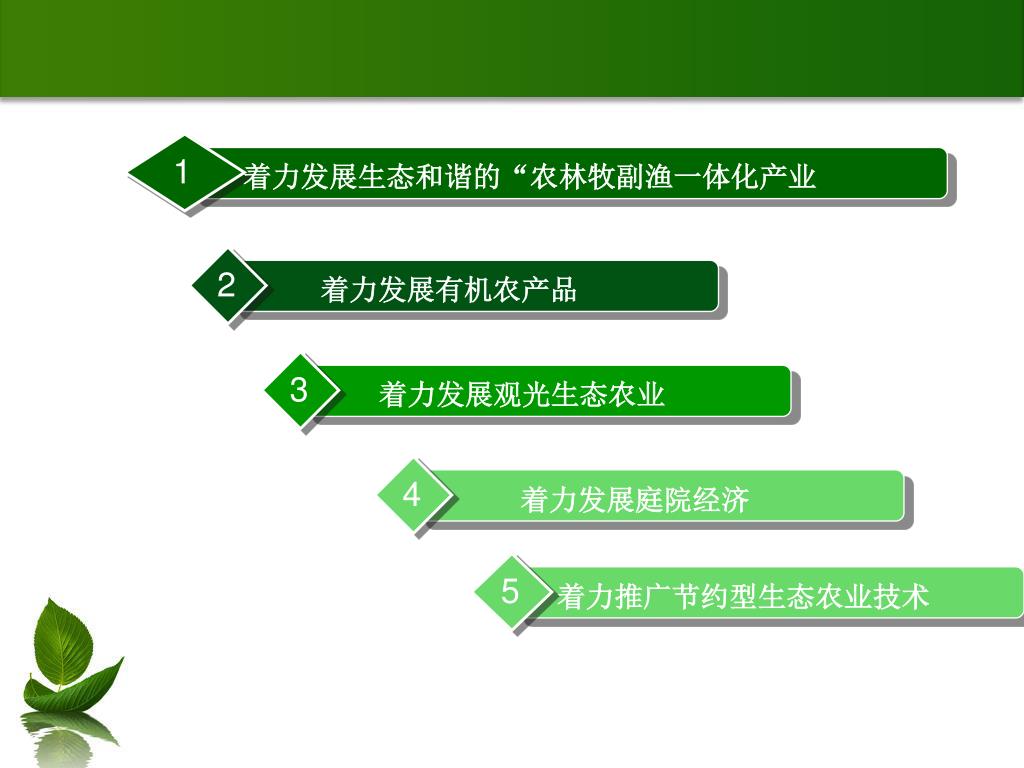 1 着力发展生态和谐的“农林牧副渔一体化产业

2 着力发展有机农产品

3 着力发展观光生态农业

4 着力发展庭院经济

5 着力推广节约型生态农业技术